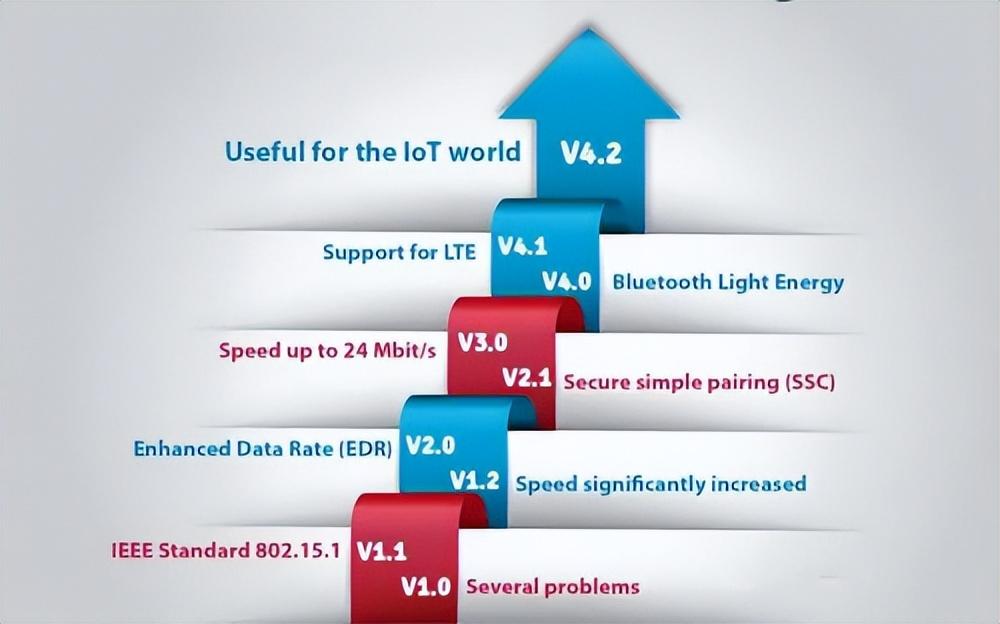 Useful for the IoT world V4.2

Support for LTE V4.1

V4.0 Bluetooth Light Energy

Speed up to 24 Mbit/s V3.0

V2.1 Secure simple pairing (SSC)

Enhanced Data Rate (EDR) V2.0

V1.2 Speed significantly increased

IEEE Standard 802.15.1 V1.1

V1.0 Several problems